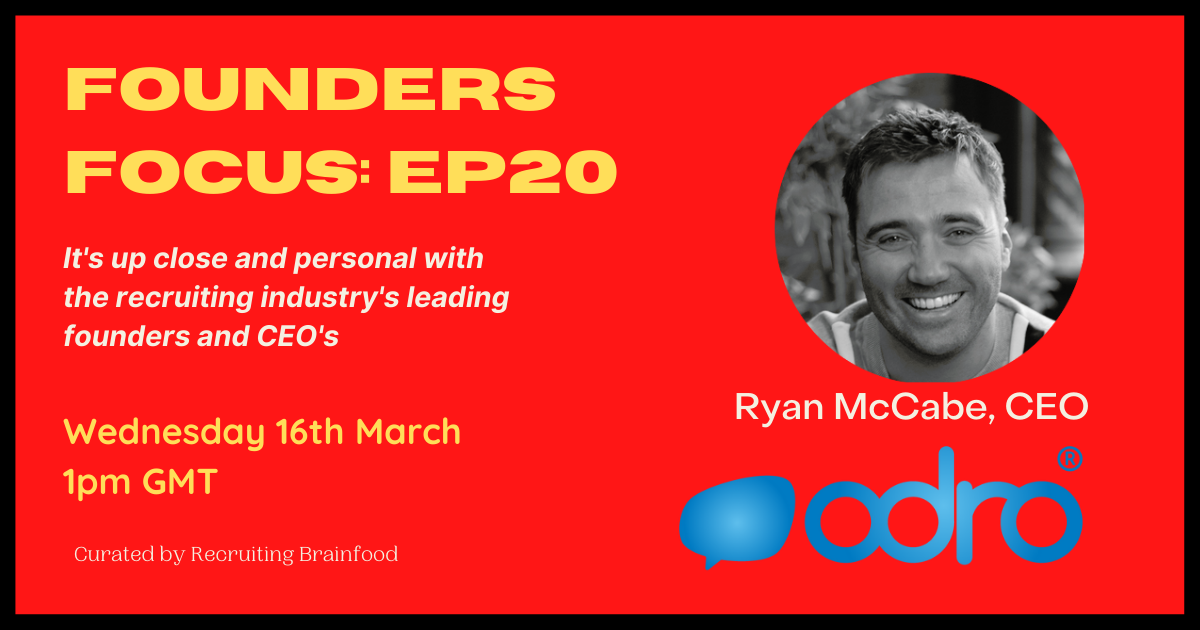 FOUNDERS FOCUS: EP20

It's up close and personal with the recruiting industry's leading founders and CEO's

Wednesday 16th March
1pm GMT

Curated by Recruiting Brainfood

Ryan McCabe, CEO

odro®